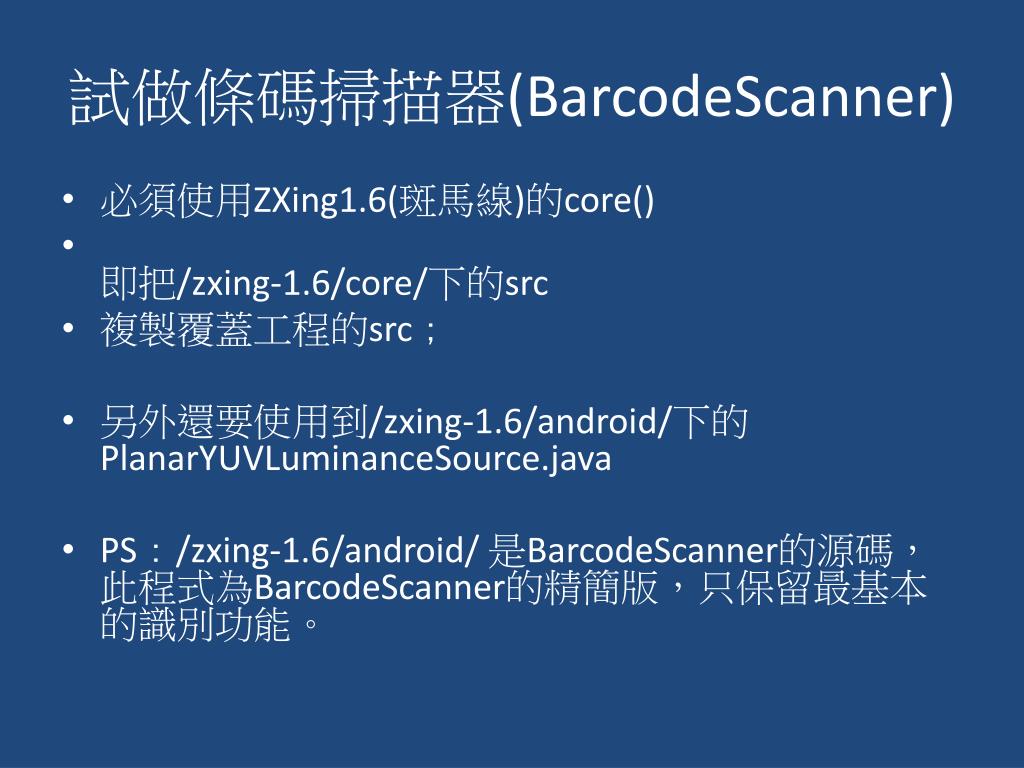 試做條碼掃描器(BarcodeScanner)

• 必須使用ZXing1.6(斑馬線)的core()
• 即把/zxing-1.6/core/下的src
• 複製覆蓋工程的src；

• 另外還要使用到/zxing-1.6/android/下的PlanarYUVLuminanceSource.java

• PS：/zxing-1.6/android/ 是BarcodeScanner的源碼，此程式為BarcodeScanner的精簡版，只保留最基本的識別功能。